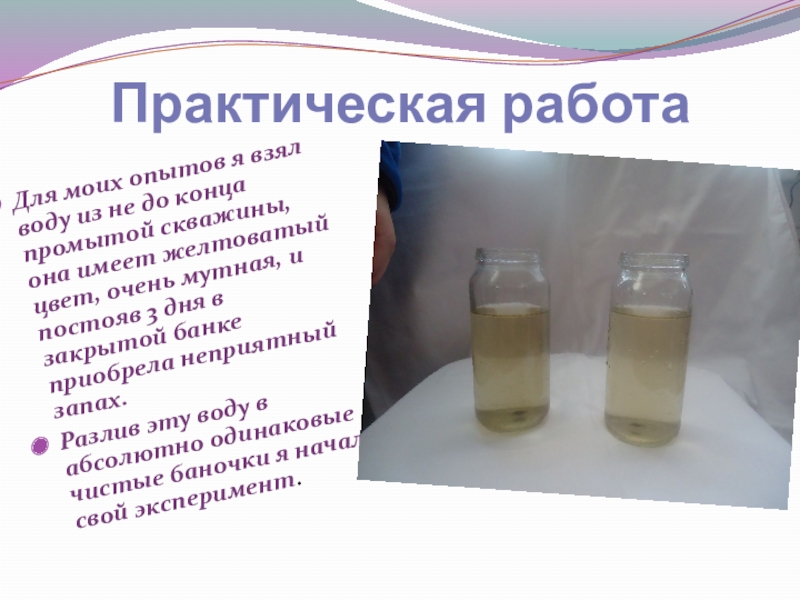 Практическая работа

Для моих опытов я взял воду из не до конца промытой скважины, она имеет желтоватый цвет, очень мутная, и постояв 3 дня в закрытой банке приобрела неприятный запах.

Разлив эту воду в абсолютно одинаковые чистые баночки я начал свой эксперимент.